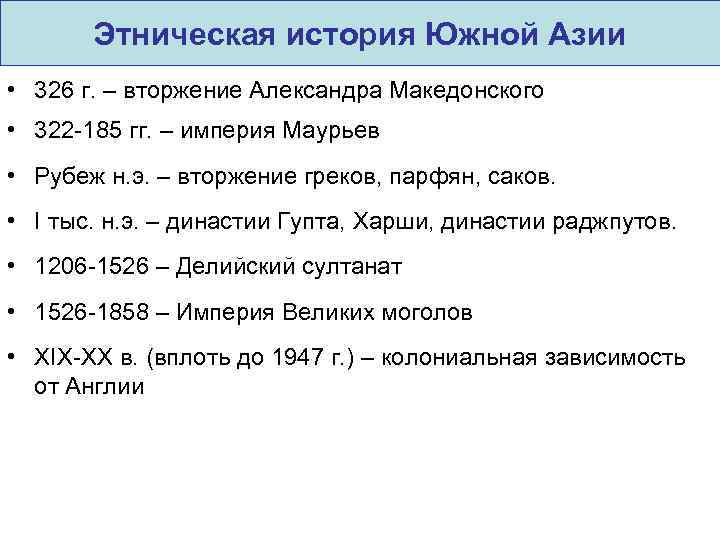 Этническая история Южной Азии

• 326 г. – вторжение Александра Македонского
• 322-185 гг. – империя Маурьев
• Рубеж н.э. – вторжение греков, парфян, саков.
• I тыс. н.э. – династии Гупта, Харши, династии раджпутов.
• 1206-1526 – Делийский султанат
• 1526-1858 – Империя Великих моголов
• XIX-XX в. (вплоть до 1947 г.) – колониальная зависимость от Англии